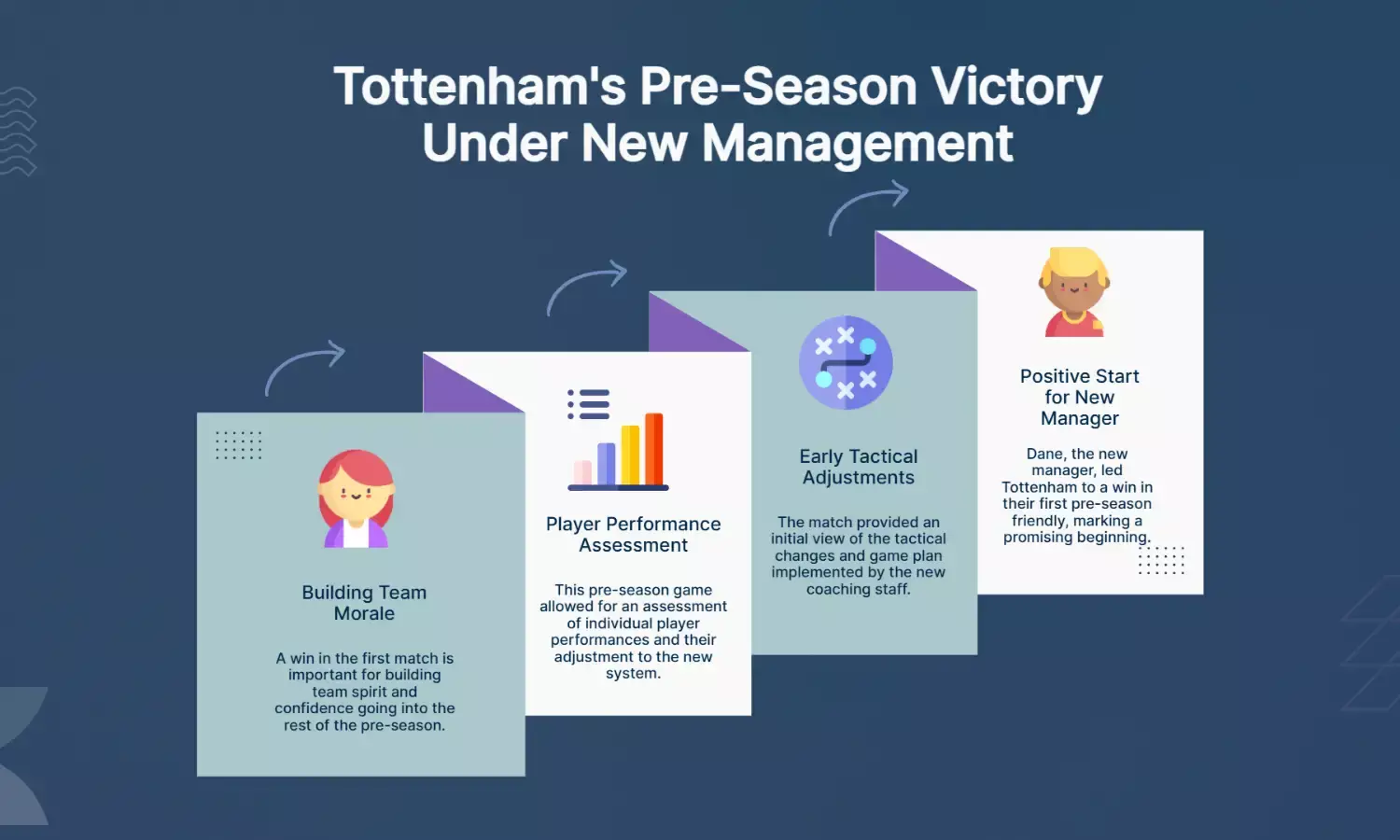 Tottenham's Pre-Season Victory Under New Management

Building Team Morale

A win in the first match is important for building team spirit and confidence going into the rest of the pre-season.

Player Performance Assessment

This pre-season game allowed for an assessment of individual player performances and their adjustment to the new system.

Early Tactical Adjustments

The match provided an initial view of the tactical changes and game plan implemented by the new coaching staff.

Positive Start for New Manager

Dane, the new manager, led Tottenham to a win in their first pre-season friendly, marking a promising beginning.